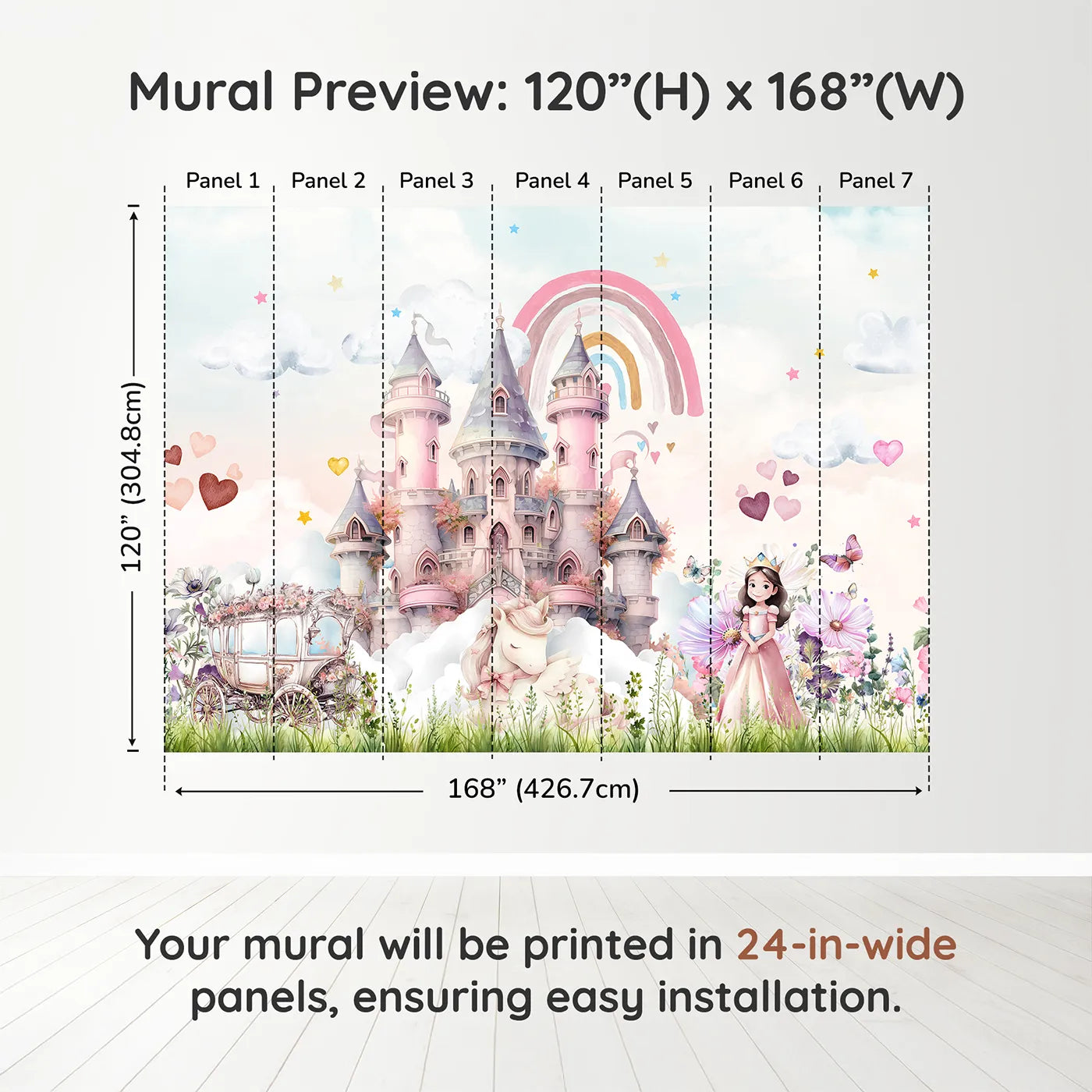 Mural Preview: 120”(H) x 168”(W)

Panel 1 Panel 2 Panel 3 Panel 4 Panel 5 Panel 6 Panel 7

120” (304.8cm)

168” (426.7cm)

Your mural will be printed in 24-in-wide panels, ensuring easy installation.